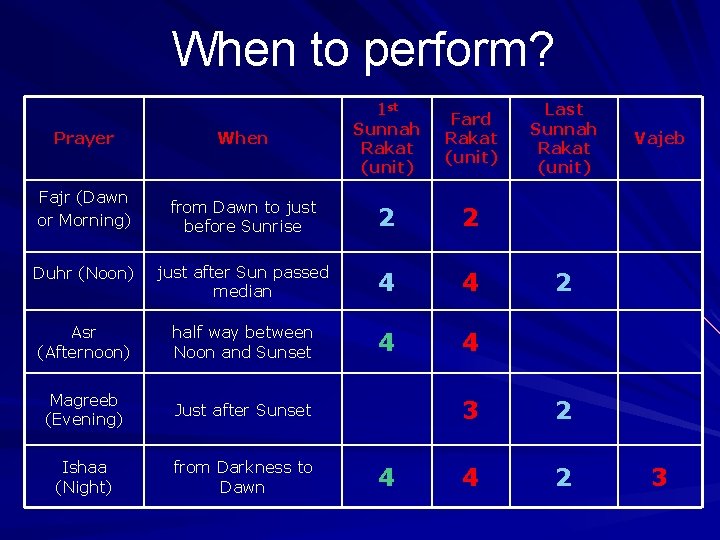 When to perform?

| Prayer | When | 1st Sunnah Rakat (unit) | Fard Rakat (unit) | Last Sunnah Rakat (unit) | Vajeb |
|---|---|---|---|---|---|
| Fajr (Dawn or Morning) | from Dawn to just before Sunrise | 2 | 2 | | |
| Duhr (Noon) | just after Sun passed median | 4 | 4 | 2 | |
| Asr (Afternoon) | half way between Noon and Sunset | 4 | 4 | | |
| Magreeb (Evening) | Just after Sunset | | 3 | 2 | |
| Ishaa (Night) | from Darkness to Dawn | 4 | 4 | 2 | 3 |